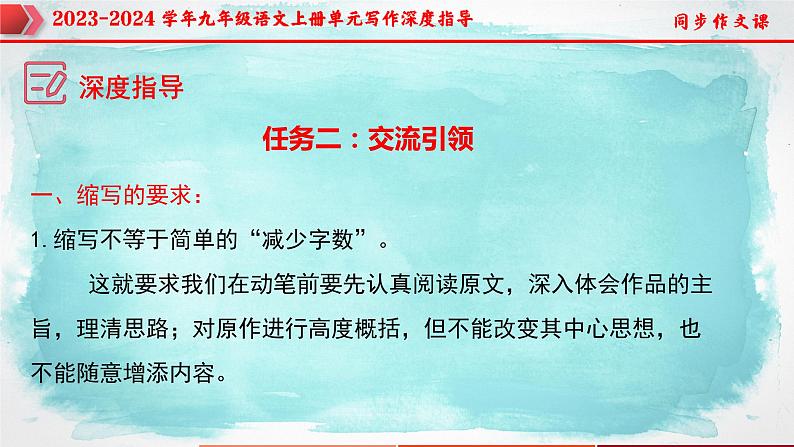 2023-2024 学年九年级语文上册单元写作深度指导

同步作文课

深度指导

任务二：交流引领

一、缩写的要求：

1. 缩写不等于简单的“减少字数”。

这就要求我们在动笔前要先认真阅读原文，深入体会作品的主旨，理清思路；对原作进行高度概括，但不能改变其中心思想，也不能随意增添内容。